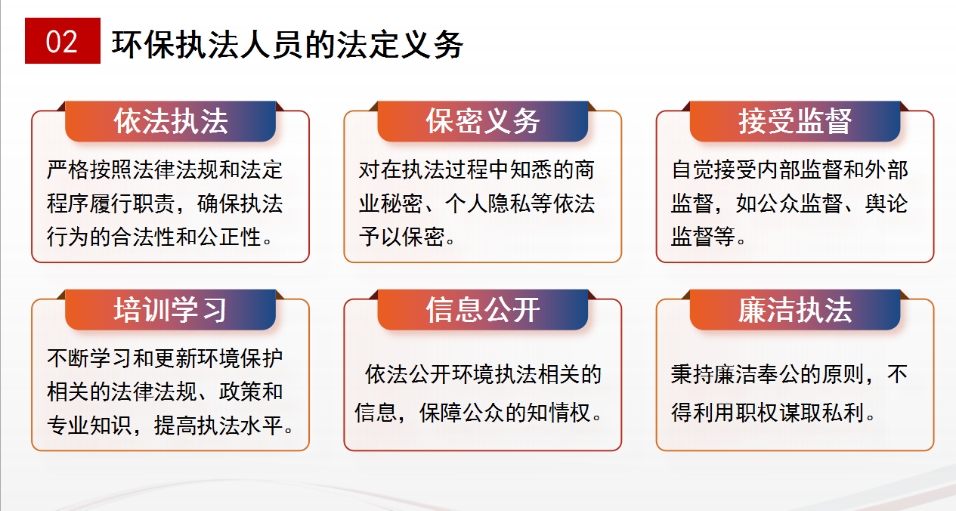 02 环保执法人员的法定义务

依法执法

严格按照法律法规和法定程序履行职责，确保执法行为的合法性和公正性。

保密义务

对在执法过程中知悉的商业秘密、个人隐私等依法予以保密。

接受监督

自觉接受内部监督和外部监督，如公众监督、舆论监督等。

培训学习

不断学习和更新环境保护相关的法律法规、政策和专业知识，提高执法水平。

信息公开

依法公开环境执法相关的信息，保障公众的知情权。

廉洁执法

秉持廉洁奉公的原则，不得利用职权谋取私利。